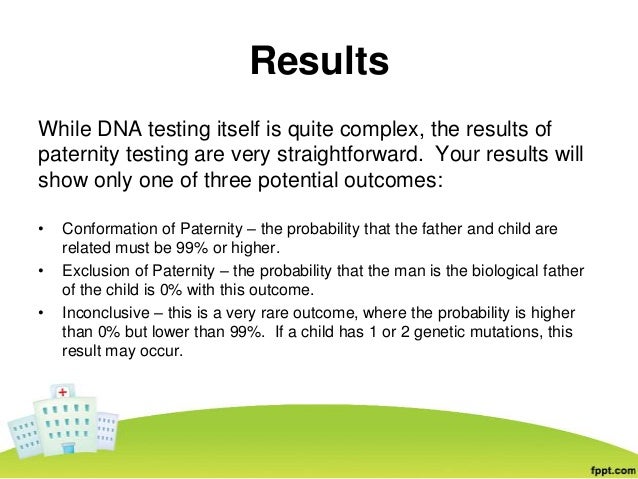 Results

While DNA testing itself is quite complex, the results of paternity testing are very straightforward.  Your results will show only one of three potential outcomes:

• Conformation of Paternity – the probability that the father and child are related must be 99% or higher.
• Exclusion of Paternity – the probability that the man is the biological father of the child is 0% with this outcome.
• Inconclusive – this is a very rare outcome, where the probability is higher than 0% but lower than 99%.  If a child has 1 or 2 genetic mutations, this result may occur.

fppt.com